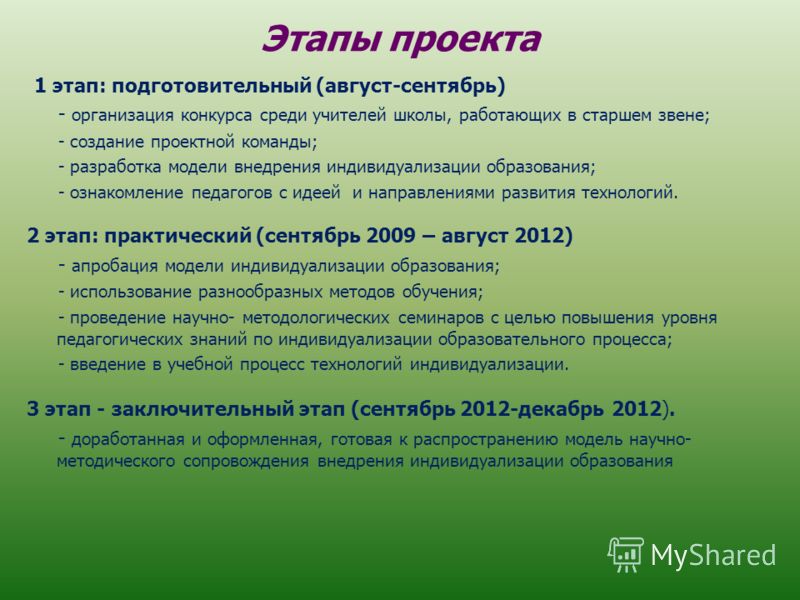 Этапы проекта

1 этап: подготовительный (август-сентябрь)

- организация конкурса среди учителей школы, работающих в старшем звене;

- создание проектной команды;

- разработка модели внедрения индивидуализации образования;

- ознакомление педагогов с идеей и направлениями развития технологий.

2 этап: практический (сентябрь 2009 – август 2012)

- апробация модели индивидуализации образования;

- использование разнообразных методов обучения;

- проведение научно- методологических семинаров с целью повышения уровня педагогических знаний по индивидуализации образовательного процесса;

- введение в учебной процесс технологий индивидуализации.

3 этап - заключительный этап (сентябрь 2012-декабрь 2012).

- доработанная и оформленная, готовая к распространению модель научно-методического сопровождения внедрения индивидуализации образования

MyShared